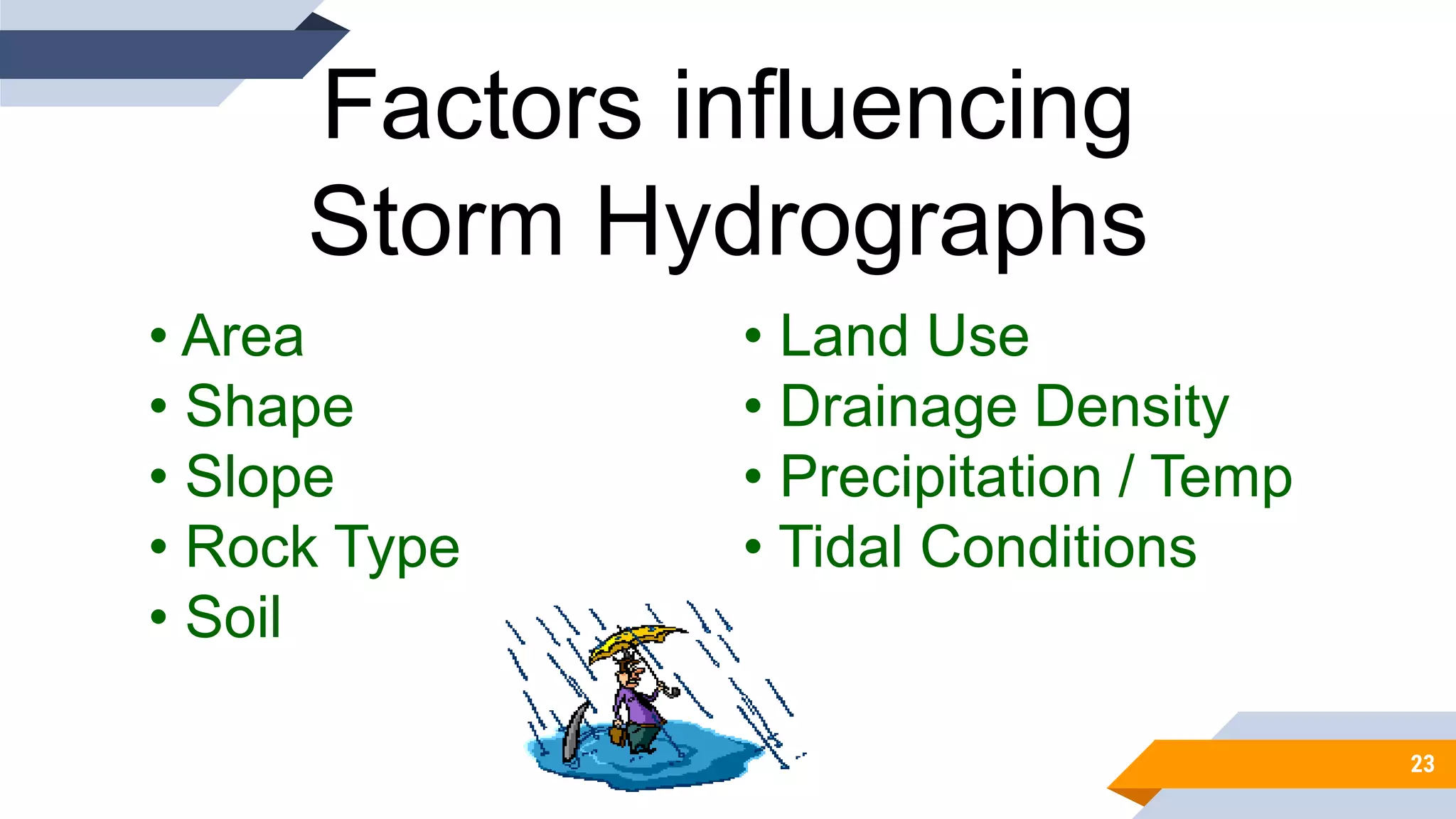 Factors influencing Storm Hydrographs

• Area
• Shape
• Slope
• Rock Type
• Soil

• Land Use
• Drainage Density
• Precipitation / Temp
• Tidal Conditions

23